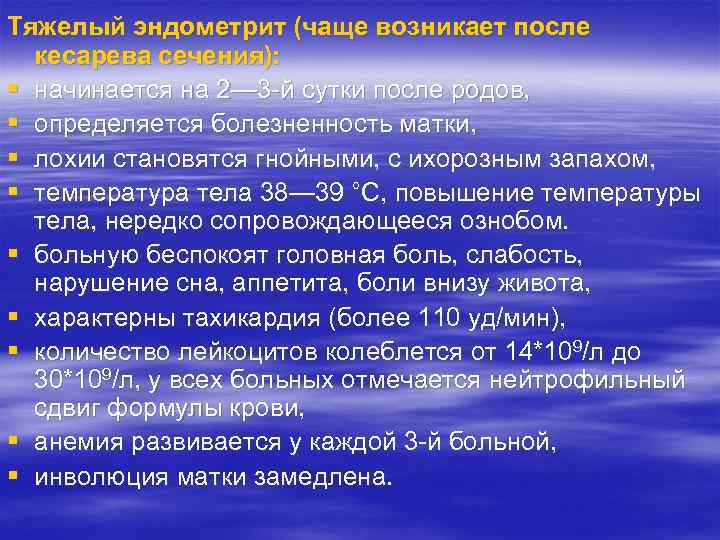 Тяжелый эндометрит (чаще возникает после кесарева сечения):

- начинается на 2—3-й сутки после родов,
- определяется болезненность матки,
- лохии становятся гнойными, с ихорозным запахом,
- температура тела 38—39 °С, повышение температуры тела, нередко сопровождающееся ознобом.
- больную беспокоят головная боль, слабость, нарушение сна, аппетита, боли внизу живота,
- характерны тахикардия (более 110 уд/мин),
- количество лейкоцитов колеблется от $14*10^9$/л до $30*10^9$/л, у всех больных отмечается нейтрофильный сдвиг формулы крови,
- анемия развивается у каждой 3-й больной,
- инволюция матки замедлена.